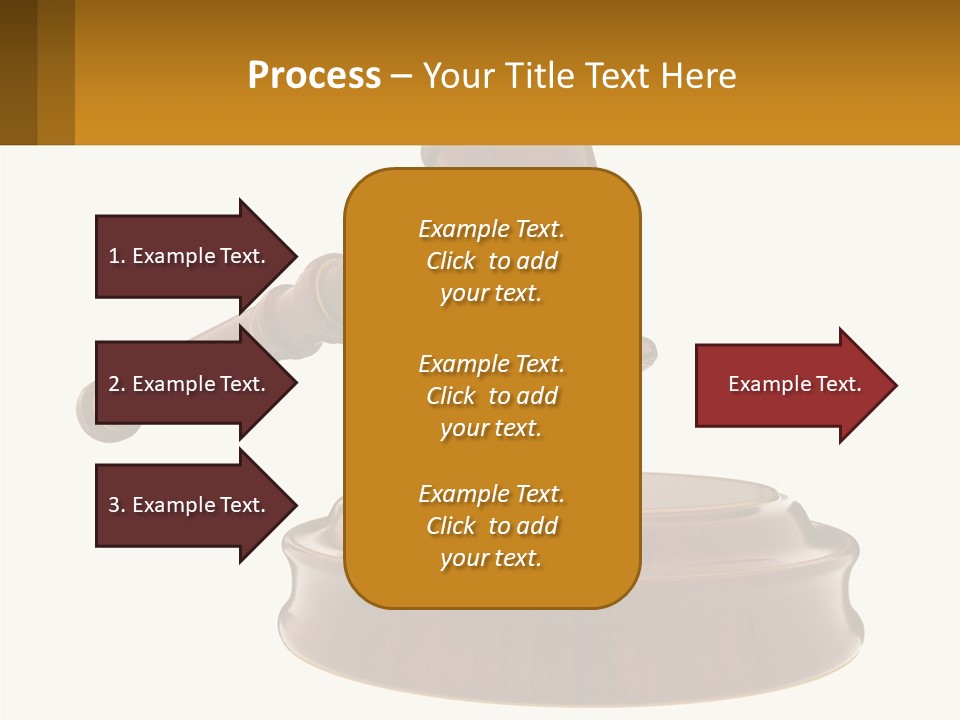 Process – Your Title Text Here

1. Example Text.

2. Example Text.

3. Example Text.

Example Text. Click to add your text.

Example Text. Click to add your text.

Example Text. Click to add your text.

Example Text.